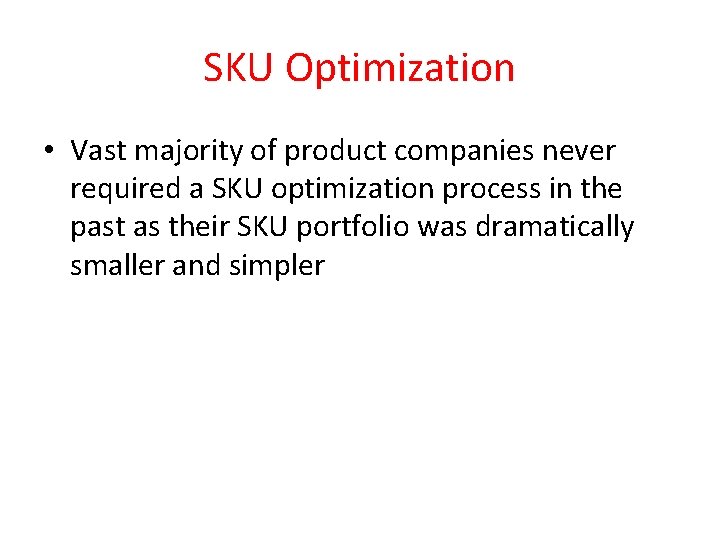 SKU Optimization

• Vast majority of product companies never required a SKU optimization process in the past as their SKU portfolio was dramatically smaller and simpler